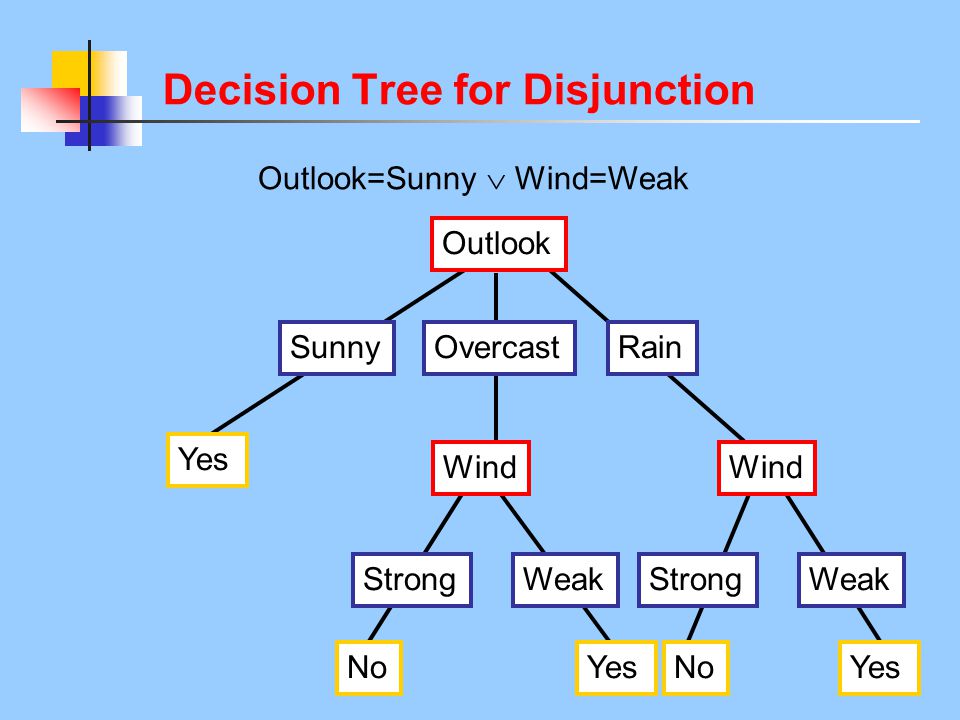 Decision Tree for Disjunction

Outlook=Sunny $\vee$ Wind=Weak

Outlook

Sunny

Overcast

Rain

Yes

Wind

Wind

Strong

Weak

Strong

Weak

No

Yes

No

Yes